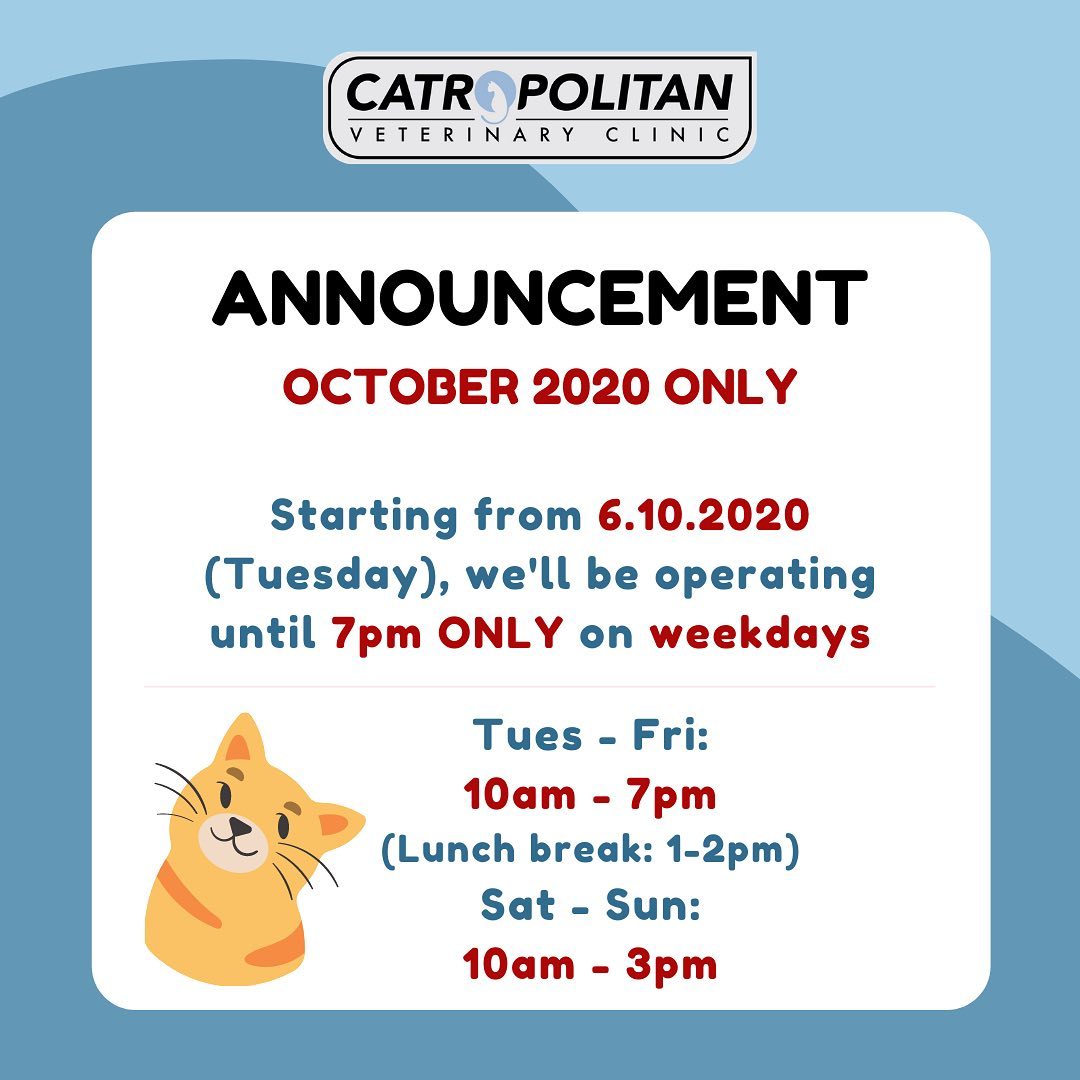 CATROPOLITAN
VETERINARY CLINIC

ANNOUNCEMENT
OCTOBER 2020 ONLY

Starting from 6.10.2020 (Tuesday), we'll be operating until 7pm ONLY on weekdays

Tues - Fri:
10am - 7pm
(Lunch break: 1-2pm)
Sat - Sun:
10am - 3pm